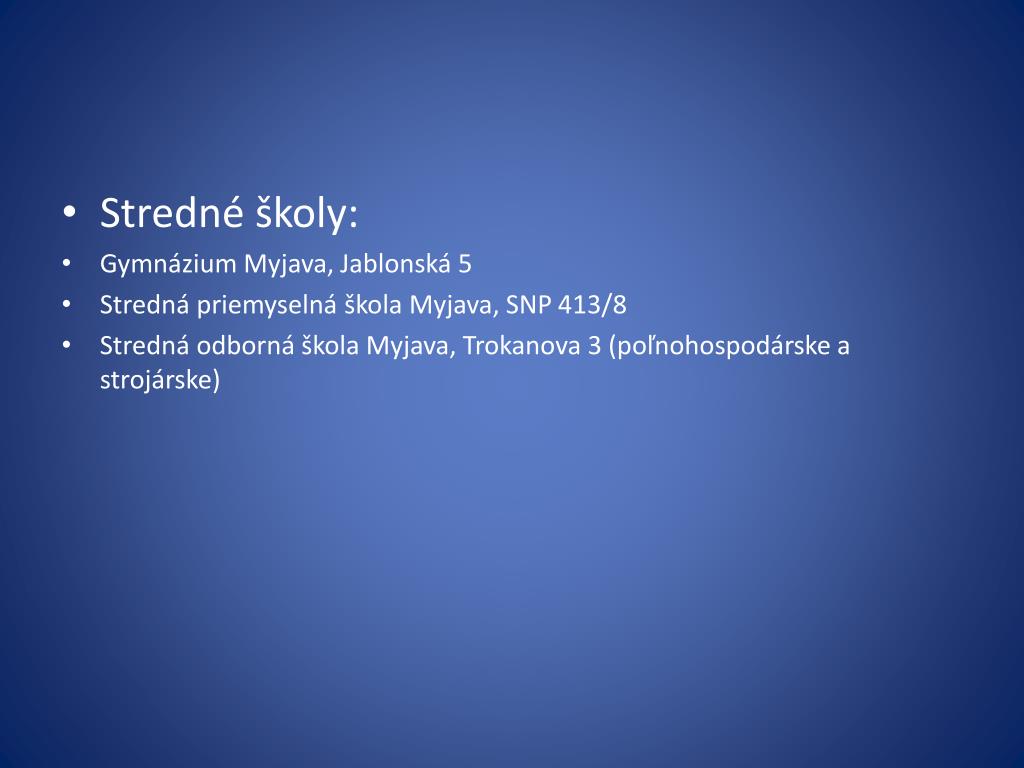 • Stredné školy:
• Gymnázium Myjava, Jablonská 5
• Stredná priemyselná škola Myjava, SNP 413/8
• Stredná odborná škola Myjava, Trokanova 3 (poľnohospodárske a strojárske)